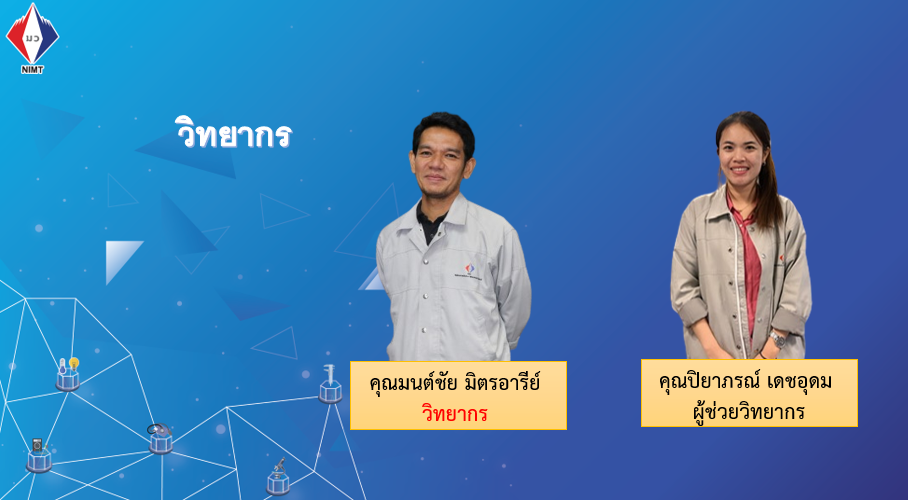 มว
NIMT

วิทยากร

คุณมนต์ชัย มิตรอารีย์
วิทยากร

คุณปิยาภรณ์ เดชอุดม
ผู้ช่วยวิทยากร